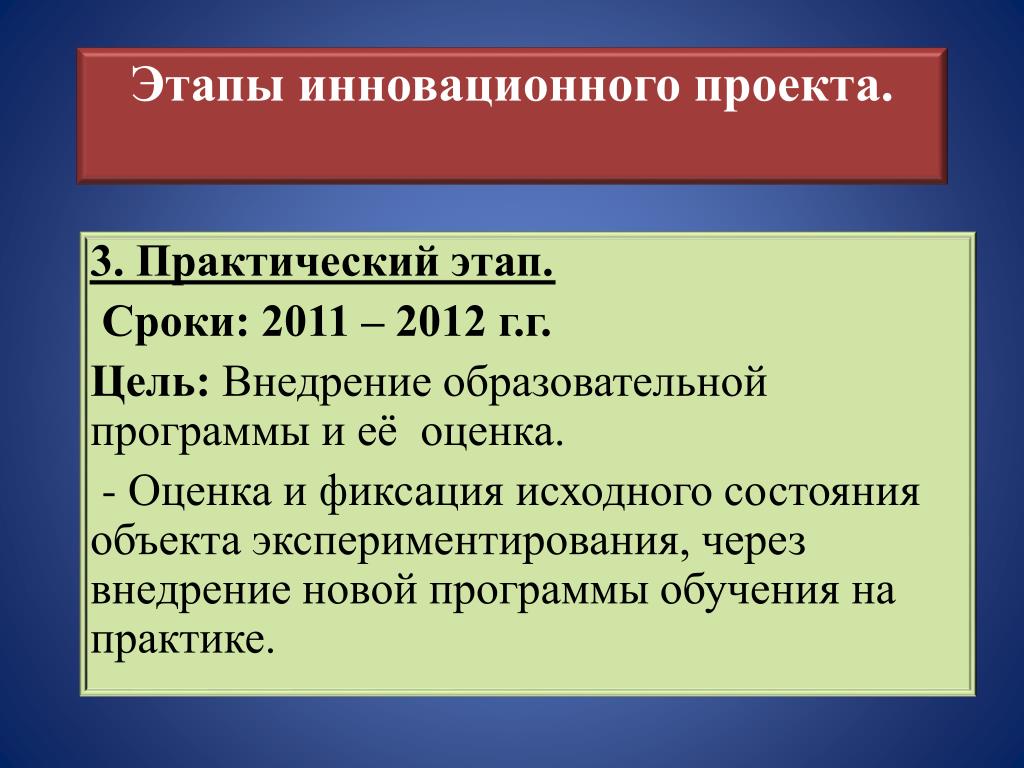 Этапы инновационного проекта.

3. Практический этап.

Сроки: 2011 – 2012 г.г.

Цель: Внедрение образовательной программы и её оценка.

- Оценка и фиксация исходного состояния объекта экспериментирования, через внедрение новой программы обучения на практике.